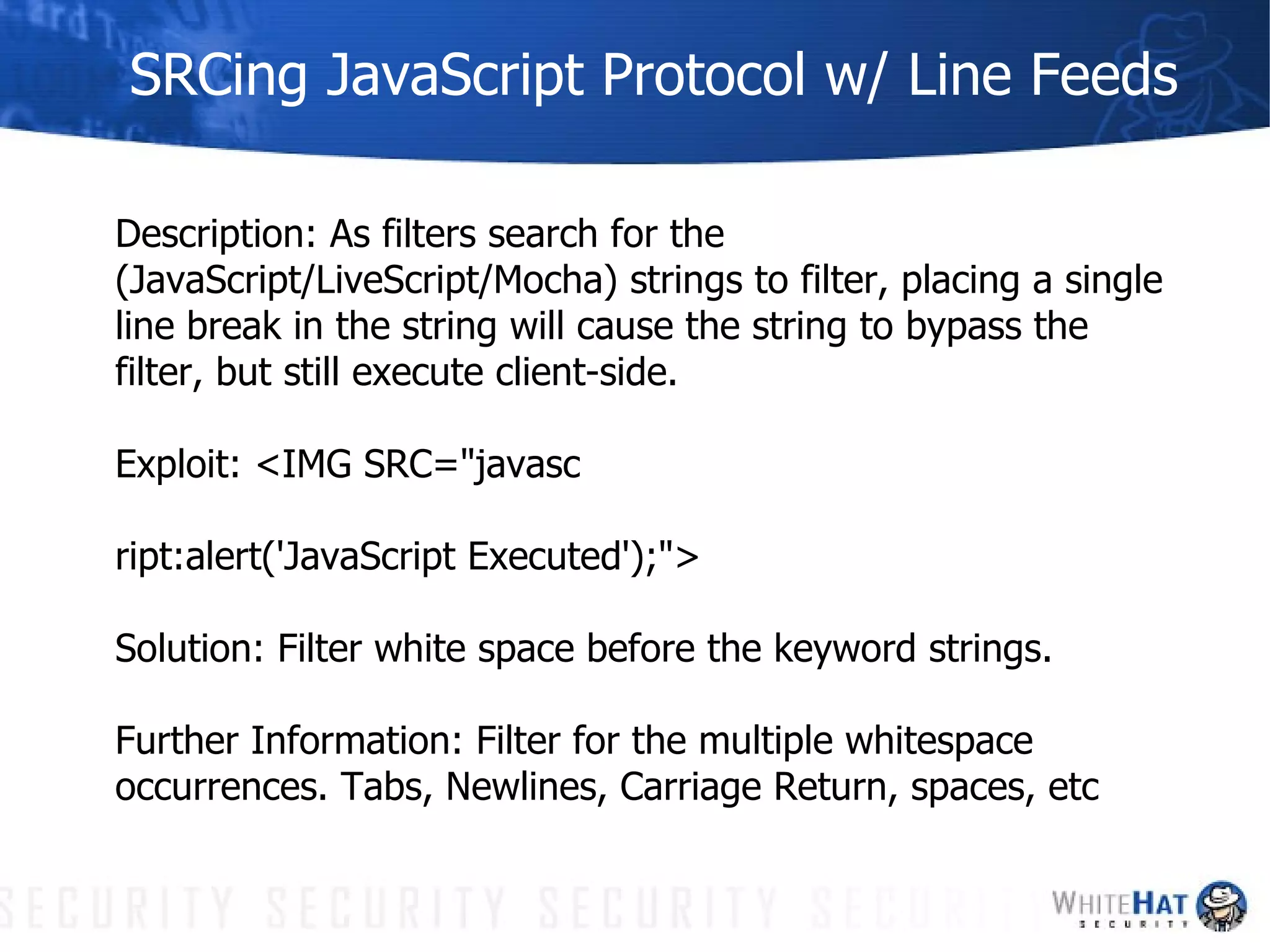 SRCing JavaScript Protocol w/ Line Feeds

Description: As filters search for the (JavaScript/LiveScript/Mocha) strings to filter, placing a single line break in the string will cause the string to bypass the filter, but still execute client-side.

Exploit: <IMG SRC="javasc

ript:alert('JavaScript Executed');">

Solution: Filter white space before the keyword strings.

Further Information: Filter for the multiple whitespace occurrences. Tabs, Newlines, Carriage Return, spaces, etc

SECURITY SECURITY SECURITY SECURITY

WHITEHAT SECURITY